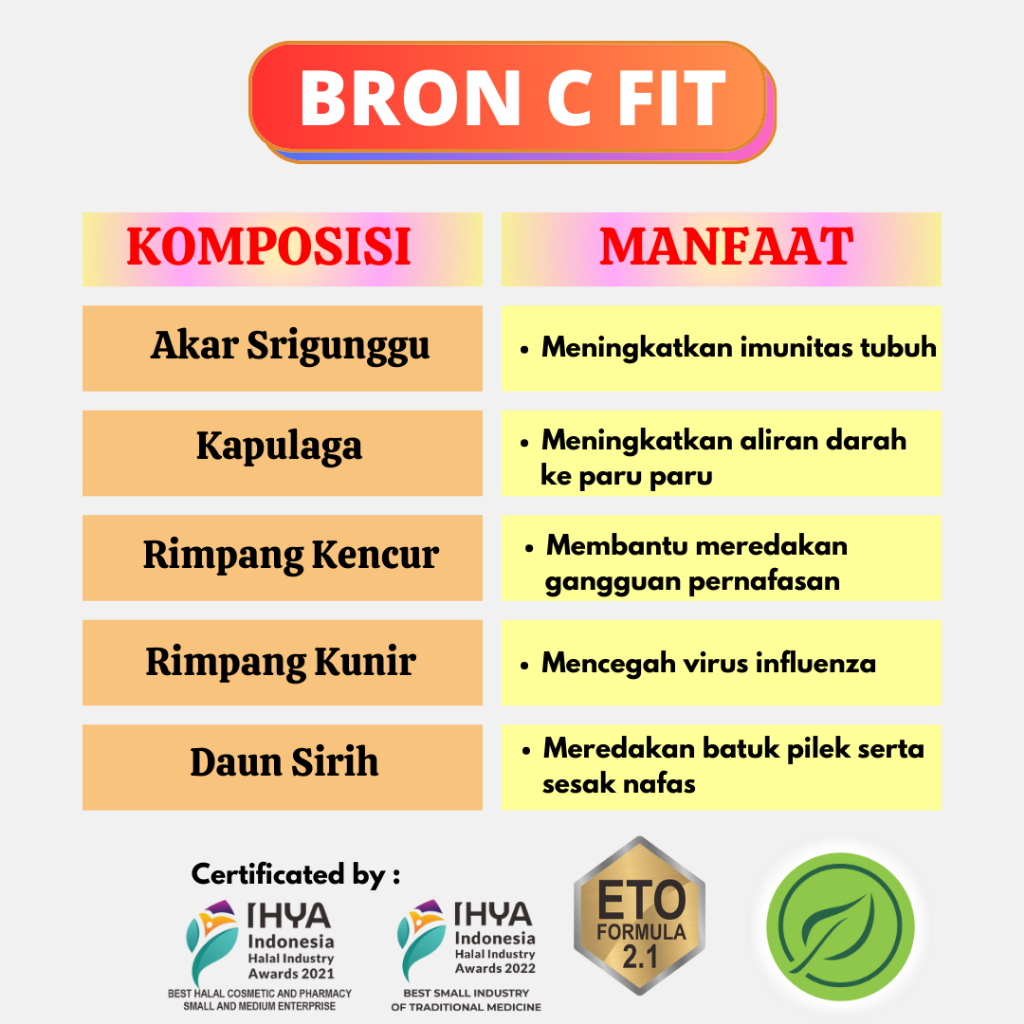 BRON C FIT

| KOMPOSISI | MANFAAT |
|---|---|
| Akar Srigunggu | • Meningkatkan imunitas tubuh |
| Kapulaga | • Meningkatkan aliran darah ke paru paru |
| Rimpang Kencur | • Membantu meredakan gangguan pernafasan |
| Rimpang Kunir | • Mencegah virus influenza |
| Daun Sirih | • Meredakan batuk pilek serta sesak nafas |

Certificated by :

IHYA Indonesia Halal Industry Awards 2021
BEST HALAL COSMETIC AND PHARMACY SMALL AND MEDIUM ENTERPRISE

IHYA Indonesia Halal Industry Awards 2022
BEST SMALL INDUSTRY OF TRADITIONAL MEDICINE

ETO FORMULA 2.1